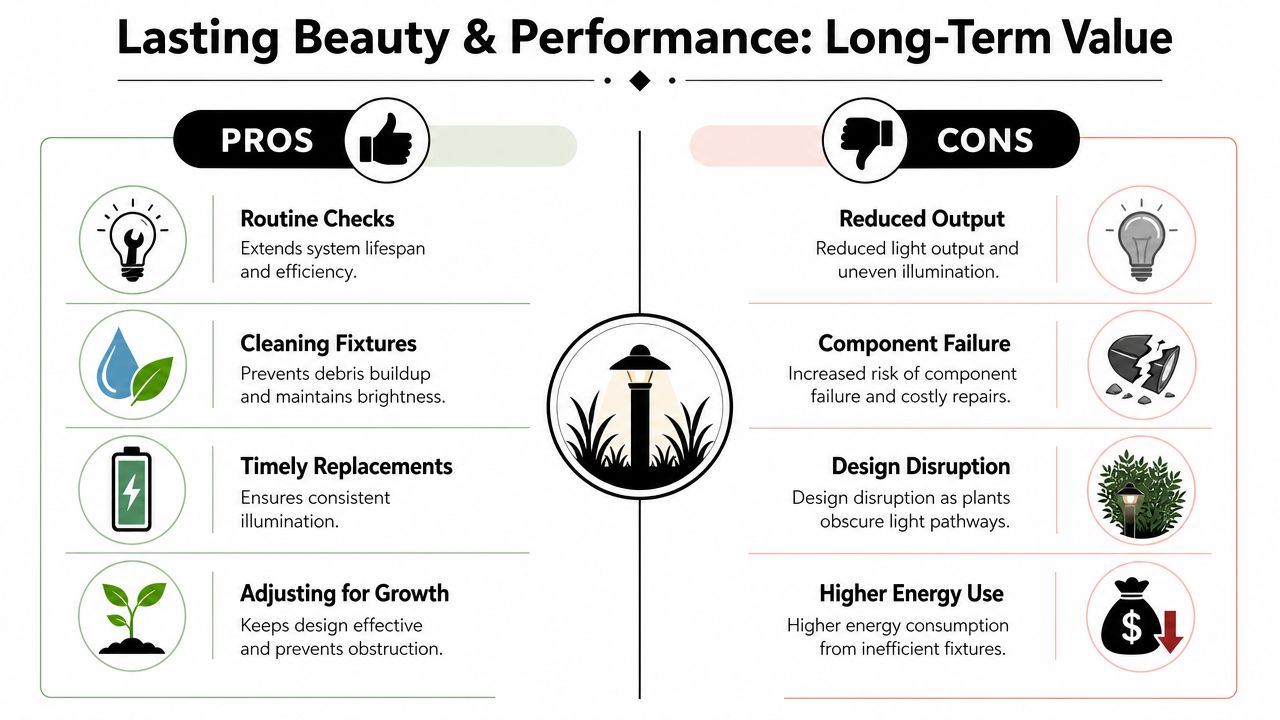 Lasting Beauty & Performance: Long-Term Value

PROS

Routine Checks
Extends system lifespan and efficiency.

Cleaning Fixtures
Prevents debris buildup and maintains brightness.

Timely Replacements
Ensures consistent illumination.

Adjusting for Growth
Keeps design effective and prevents obstruction.

CONS

Reduced Output
Reduced light output and uneven illumination.

Component Failure
Increased risk of component failure and costly repairs.

Design Disruption
Design disruption as plants obscure light pathways.

Higher Energy Use
Higher energy consumption from inefficient fixtures.

$